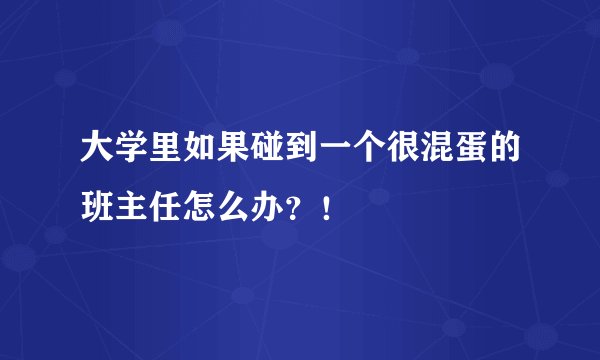 大学里如果碰到一个很混蛋的班主任怎么办？！